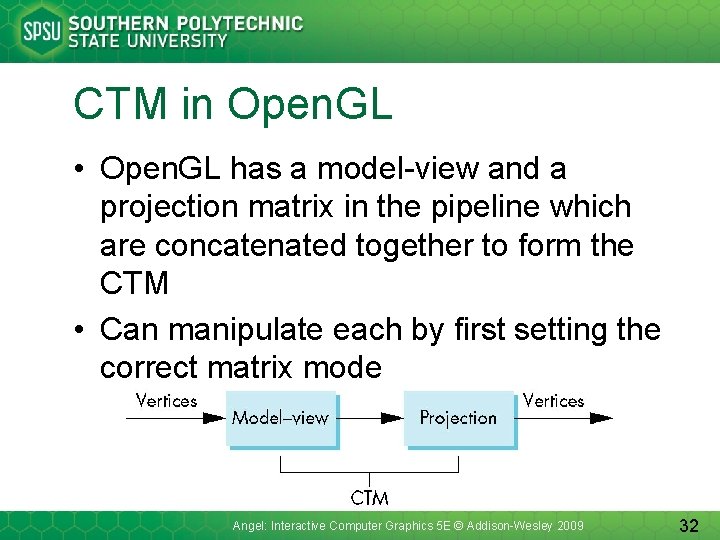 SPSU SOUTHERN POLYTECHNIC STATE UNIVERSITY

CTM in OpenGL

• OpenGL has a model-view and a projection matrix in the pipeline which are concatenated together to form the CTM

• Can manipulate each by first setting the correct matrix mode

Vertices

Model–view

Projection

Vertices

CTM

Angel: Interactive Computer Graphics 5E © Addison-Wesley 2009

32